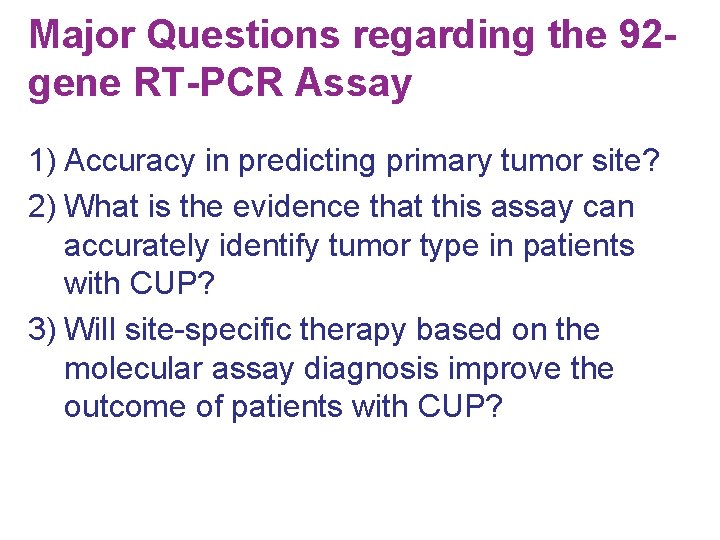 Major Questions regarding the 92-gene RT-PCR Assay

1) Accuracy in predicting primary tumor site?

2) What is the evidence that this assay can accurately identify tumor type in patients with CUP?

3) Will site-specific therapy based on the molecular assay diagnosis improve the outcome of patients with CUP?